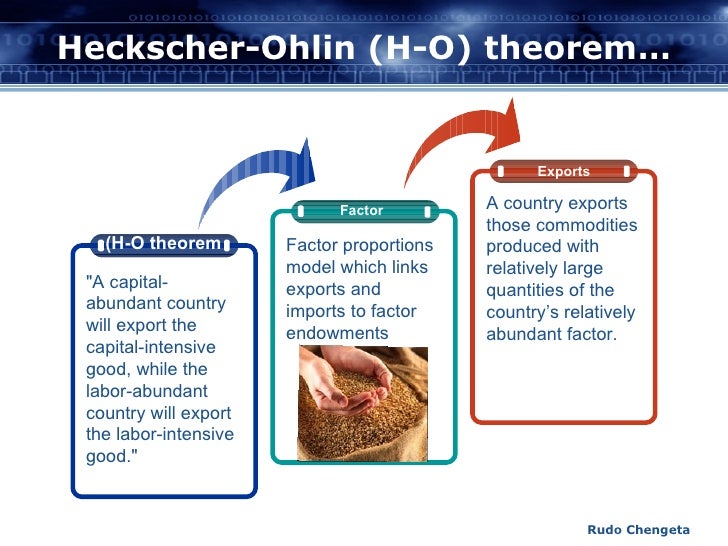 Heckscher-Ohlin (H-O) theorem…

(H-O theorem

"A capital-abundant country will export the capital-intensive good, while the labor-abundant country will export the labor-intensive good."

Factor

Factor proportions model which links exports and imports to factor endowments

Exports

A country exports those commodities produced with relatively large quantities of the country's relatively abundant factor.

Rudo Chengeta